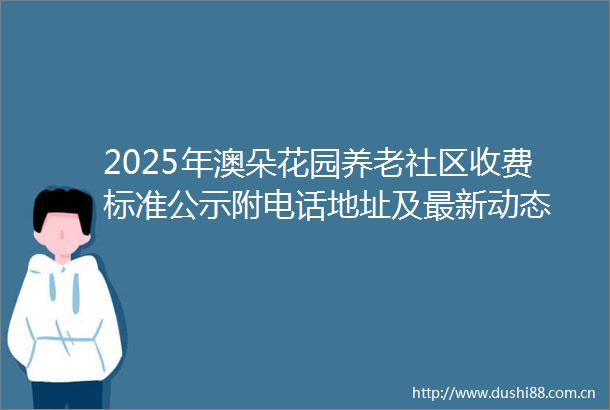 2025年澳朵花园养老社区收费标准公示附电话地址及最新动态

http://www.dushi88.com.cn